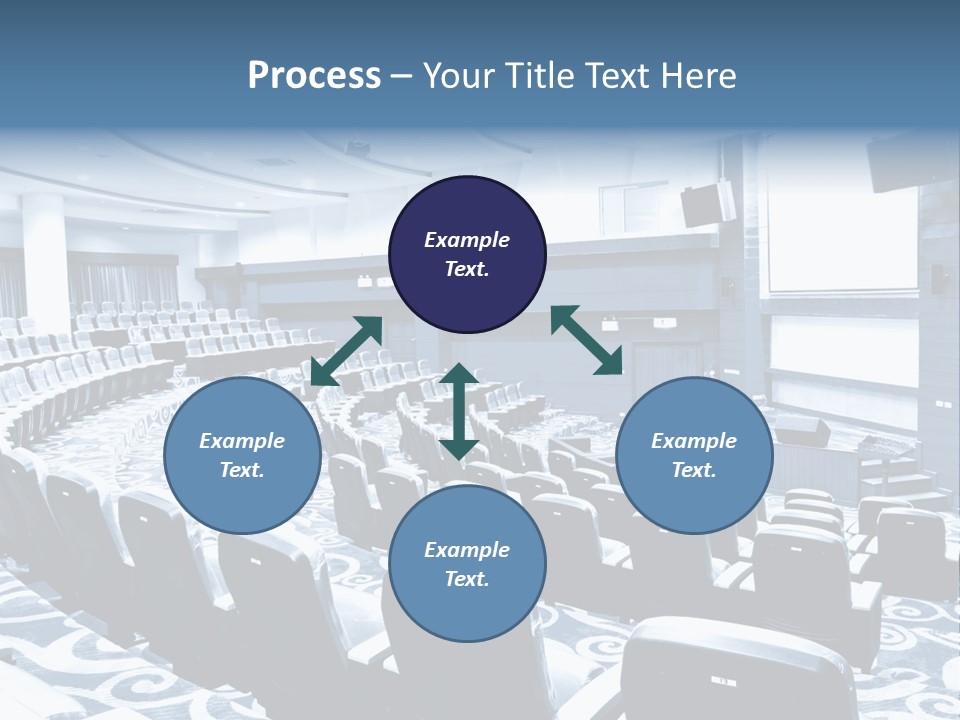 Process – Your Title Text Here

Example Text.

Example Text.

Example Text.

Example Text.